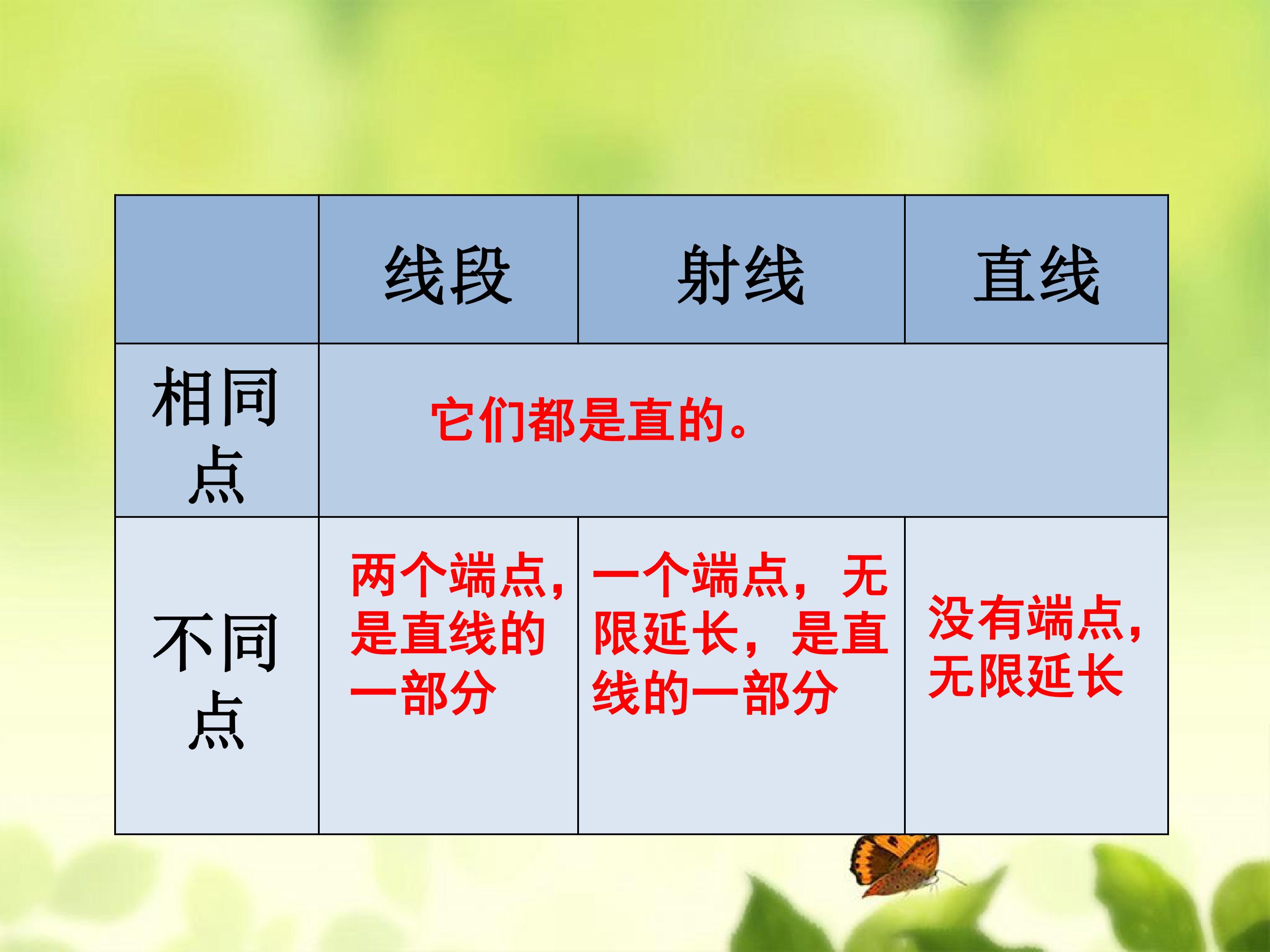 |  | 线段 | 射线 | 直线 |
|---|---|---|---|
| 相同点 | 它们都是直的。 |  |  |
| 不同点 | 两个端点，是直线的一部分 | 一个端点，无限延长，是直线的一部分 | 没有端点，无限延长 |